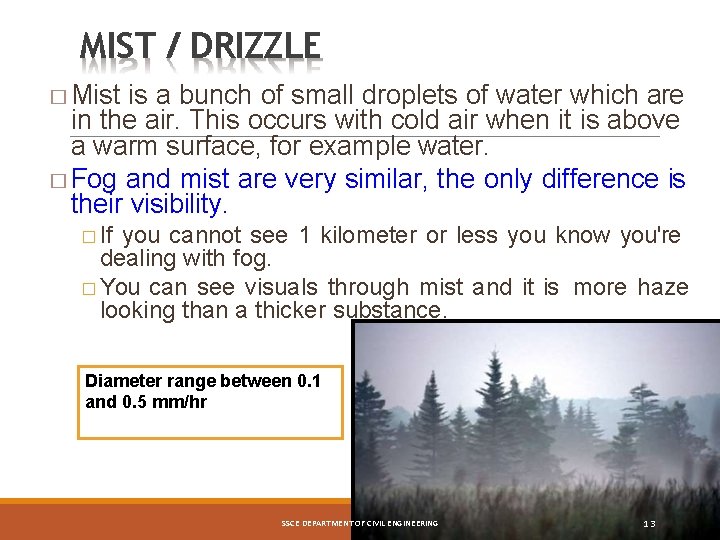 MIST / DRIZZLE

□ Mist is a bunch of small droplets of water which are in the air. This occurs with cold air when it is above a warm surface, for example water.

□ Fog and mist are very similar, the only difference is their visibility.

□ If you cannot see 1 kilometer or less you know you're dealing with fog.

□ You can see visuals through mist and it is more haze looking than a thicker substance.

Diameter range between 0.1 and 0.5 mm/hr

SSCE DEPARTMENT OF CIVIL ENGINEERING

13